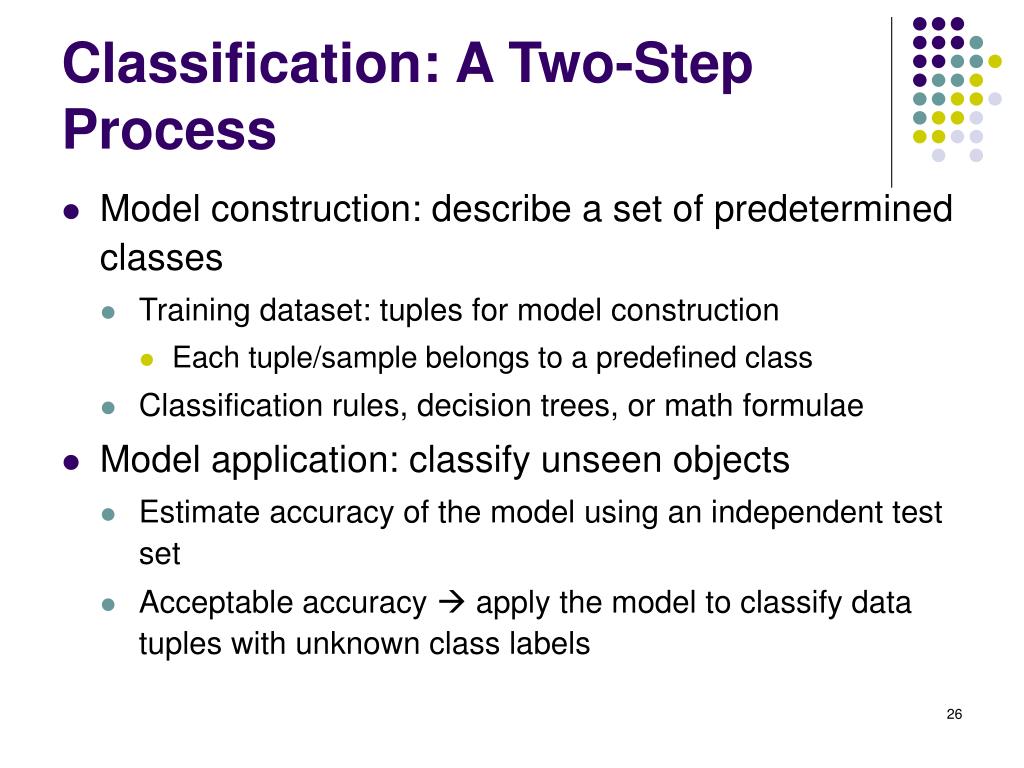 Classification: A Two-Step Process

- Model construction: describe a set of predetermined classes
  - Training dataset: tuples for model construction
    - Each tuple/sample belongs to a predefined class
  - Classification rules, decision trees, or math formulae
- Model application: classify unseen objects
  - Estimate accuracy of the model using an independent test set
  - Acceptable accuracy → apply the model to classify data tuples with unknown class labels

26